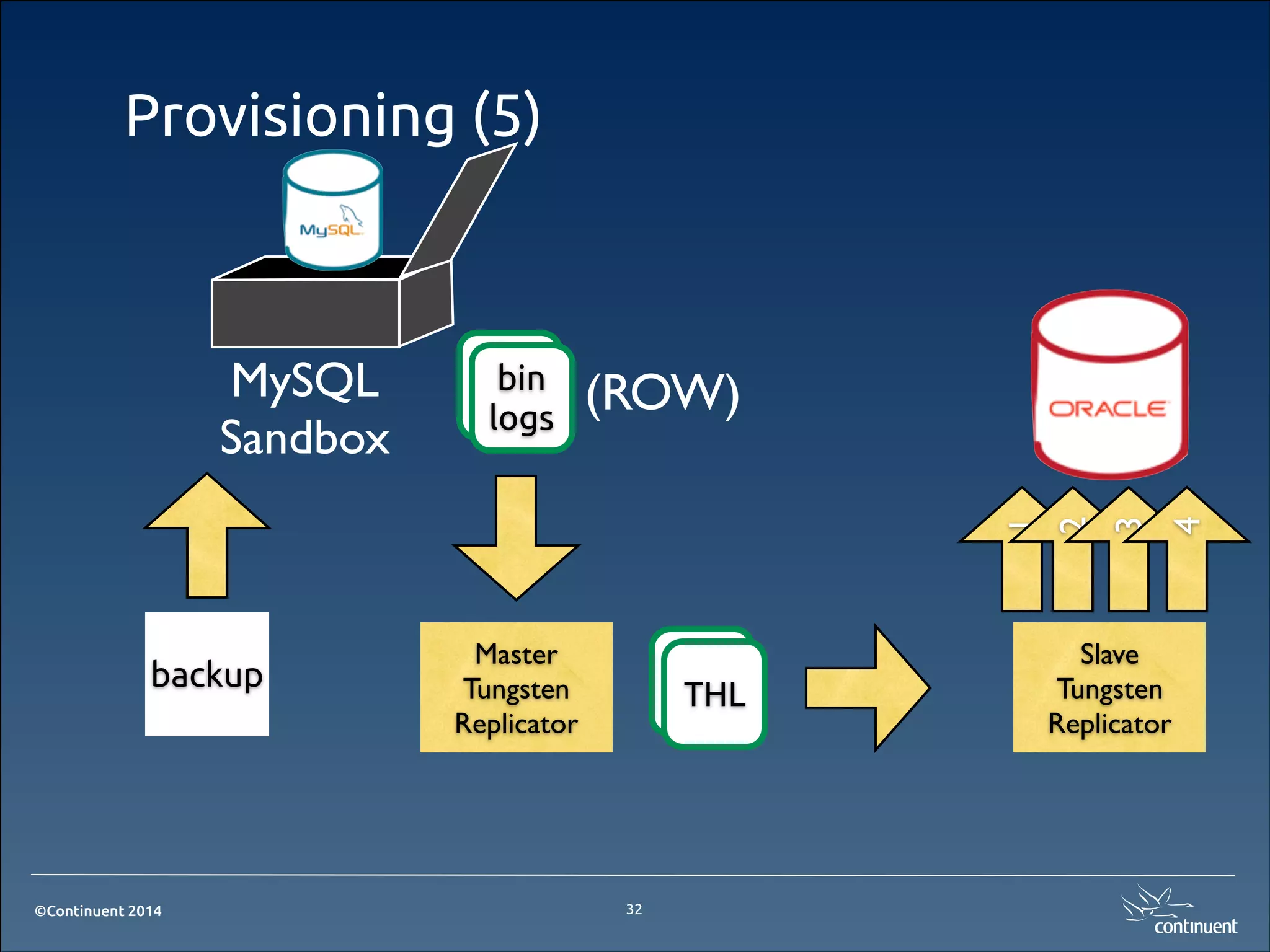 Provisioning (5)

MySQL

MySQL Sandbox

bin logs

(ROW)

ORACLE

1 2 3 4

backup

Master Tungsten Replicator

THL

Slave Tungsten Replicator

©Continuent 2014

32

continuent